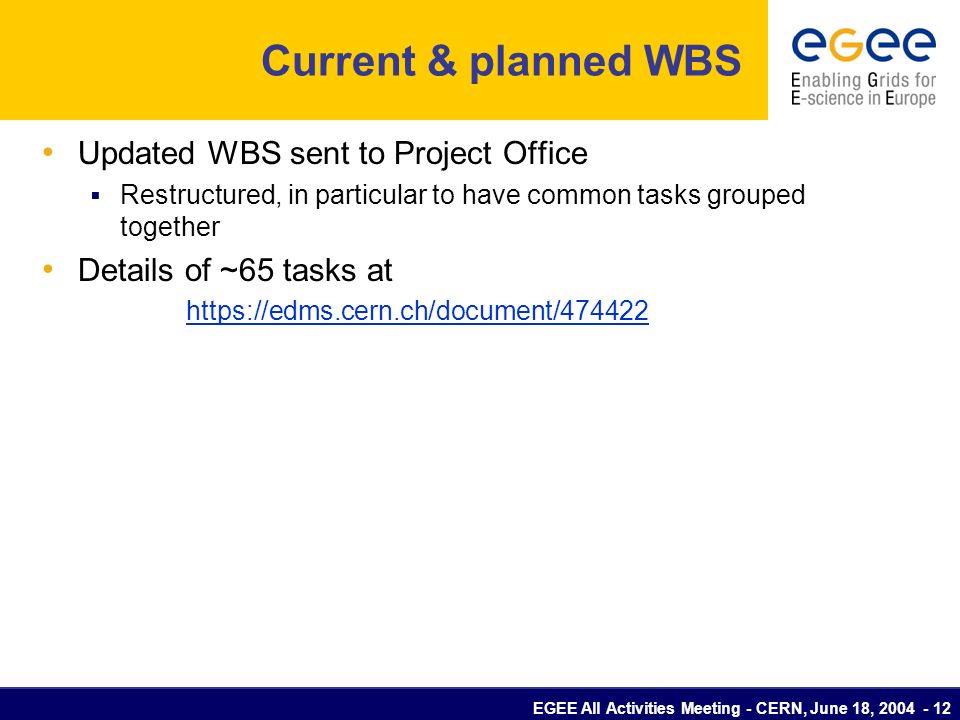 Current & planned WBS

egee
Enabling Grids for E-science in Europe

• Updated WBS sent to Project Office
 ▪ Restructured, in particular to have common tasks grouped together
• Details of ~65 tasks at
 https://edms.cern.ch/document/474422

EGEE All Activities Meeting - CERN, June 18, 2004 - 12